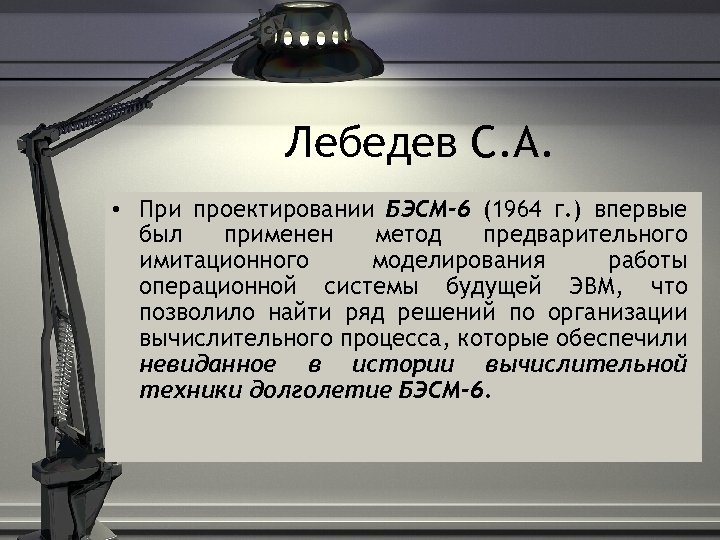 Лебедев С.А.

• При проектировании БЭСМ-6 (1964 г.) впервые был применен метод предварительного имитационного моделирования работы операционной системы будущей ЭВМ, что позволило найти ряд решений по организации вычислительного процесса, которые обеспечили невиданное в истории вычислительной техники долголетие БЭСМ-6.